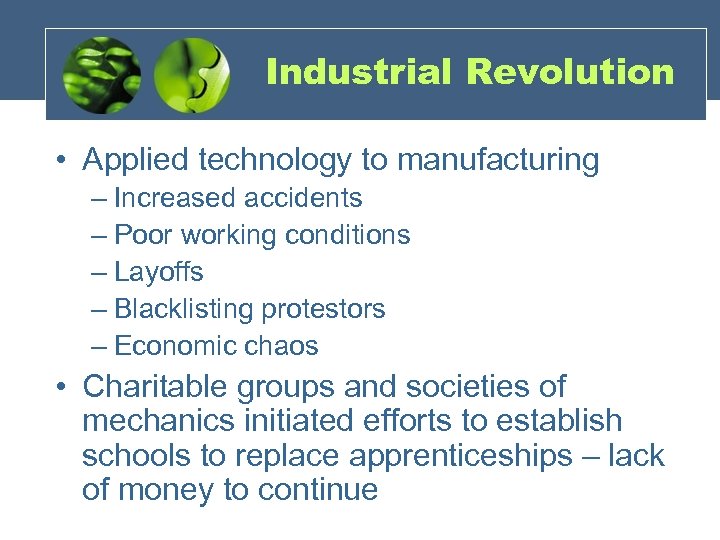 Industrial Revolution

• Applied technology to manufacturing
– Increased accidents
– Poor working conditions
– Layoffs
– Blacklisting protestors
– Economic chaos

• Charitable groups and societies of mechanics initiated efforts to establish schools to replace apprenticeships – lack of money to continue